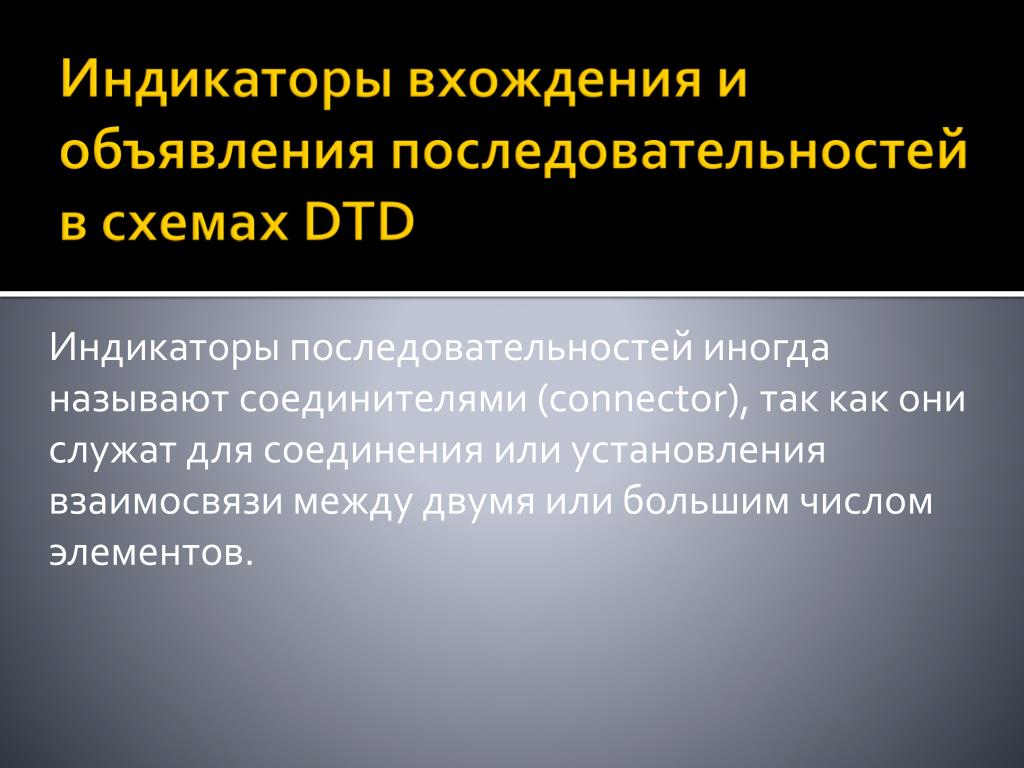 Индикаторы вхождения и объявления последовательностей в схемах DTD

Индикаторы последовательностей иногда называют соединителями (connector), так как они служат для соединения или установления взаимосвязи между двумя или большим числом элементов.